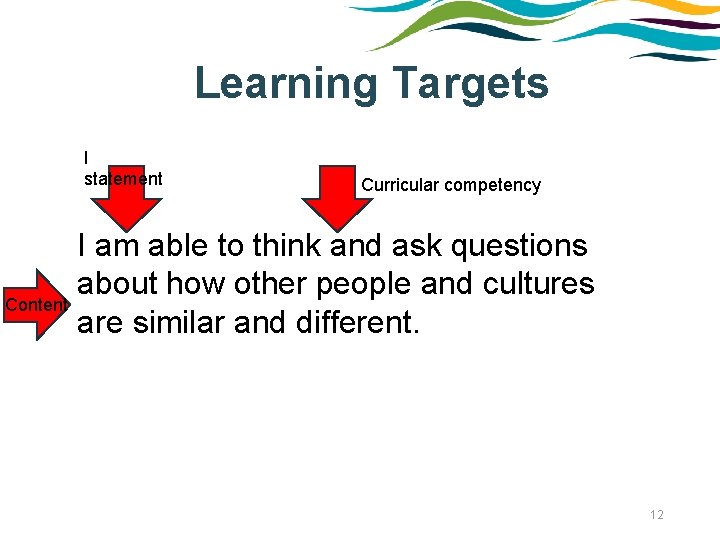 Learning Targets

I statement

Curricular competency

Content

I am able to think and ask questions about how other people and cultures are similar and different.

12